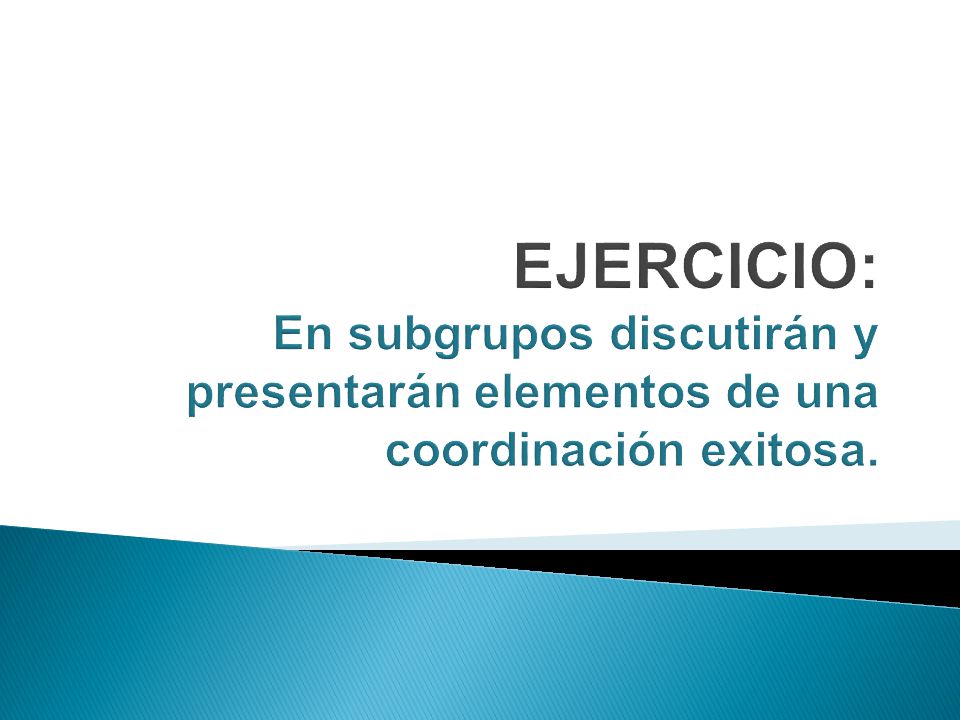 EJERCICIO:

En subgrupos discutirán y presentarán elementos de una coordinación exitosa.